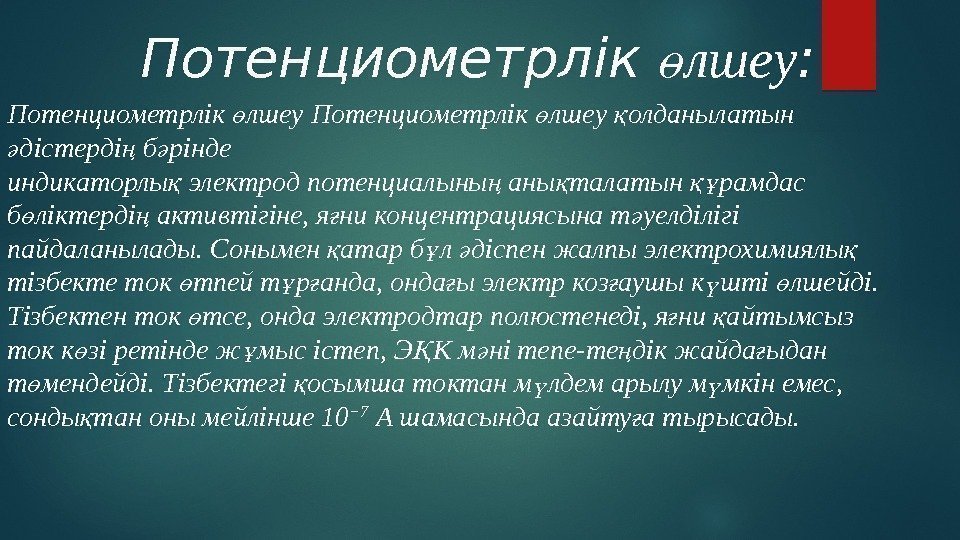 Потенциометрлік өлшеу:

Потенциометрлік өлшеу Потенциометрлік өлшеу қолданылатын әдістердің бәрінде индикаторлық электрод потенциалының анықталатын құрамдас бөліктердің активтігіне, яғни концентрациясына тәуелділігі пайдаланылады. Сонымен қатар бұл әдіспен жалпы электрохимиялық тізбекте ток өтпей тұрғанда, ондағы электр козғаушы күшті өлшейді. Тізбектен ток өтсе, онда электродтар полюстенеді, яғни қайтымсыз ток көзі ретінде жұмыс істеп, ЭҚК мәні тепе-теңдік жайдағыдан төмендейді. Тізбектегі қосымша токтан мүлдем арылу мүмкін емес, сондықтан оны мейлінше $10^{-7}$ А шамасында азайтуға тырысады.